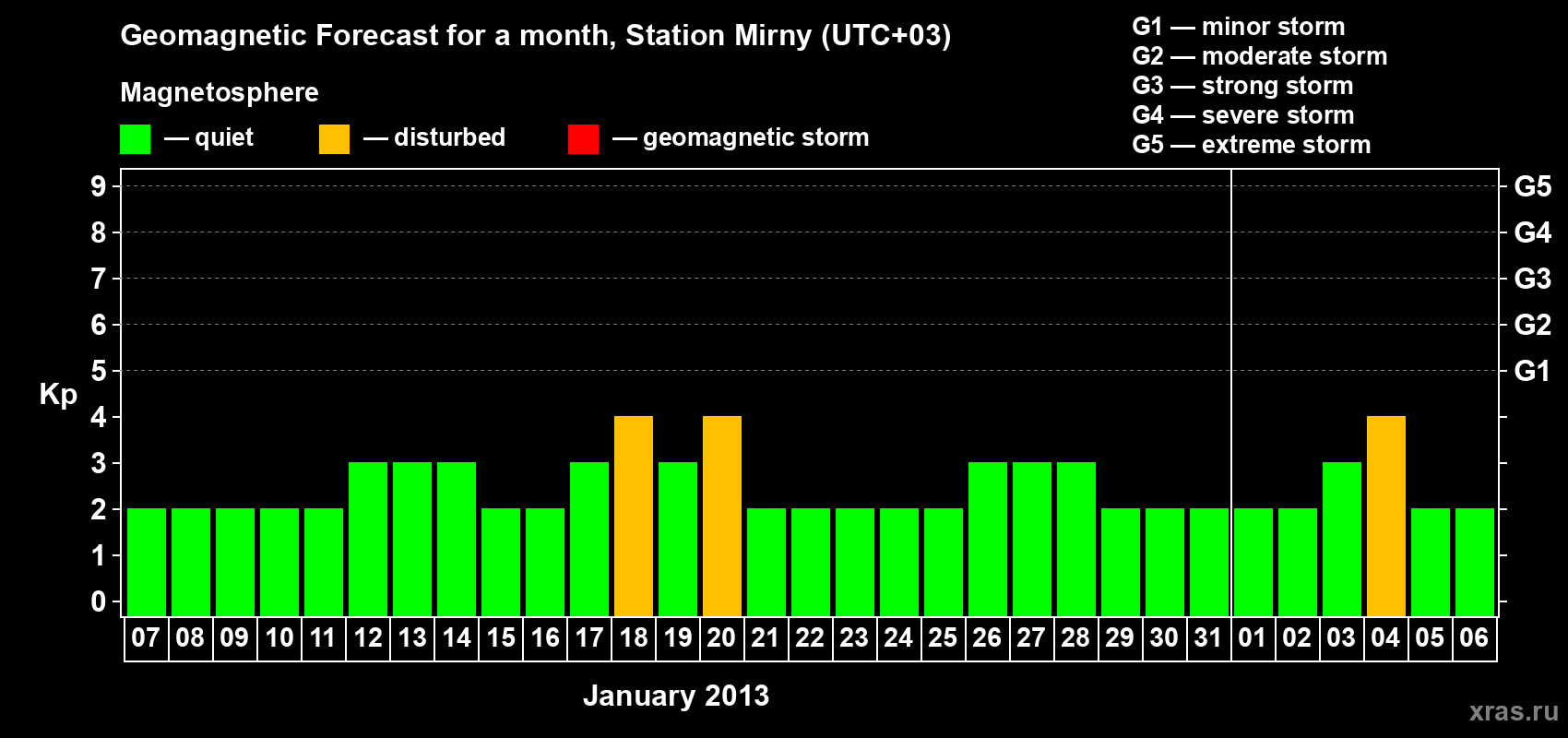 Geomagnetic Forecast for a month, Station Mirny (UTC+03)

Magnetosphere

— quiet — disturbed — geomagnetic storm

G1 — minor storm
G2 — moderate storm
G3 — strong storm
G4 — severe storm
G5 — extreme storm

Kp

9 8 7 6 5 4 3 2 1 0

G5 G4 G3 G2 G1

07 08 09 10 11 12 13 14 15 16 17 18 19 20 21 22 23 24 25 26 27 28 29 30 31 01 02 03 04 05 06

January 2013

xras.ru